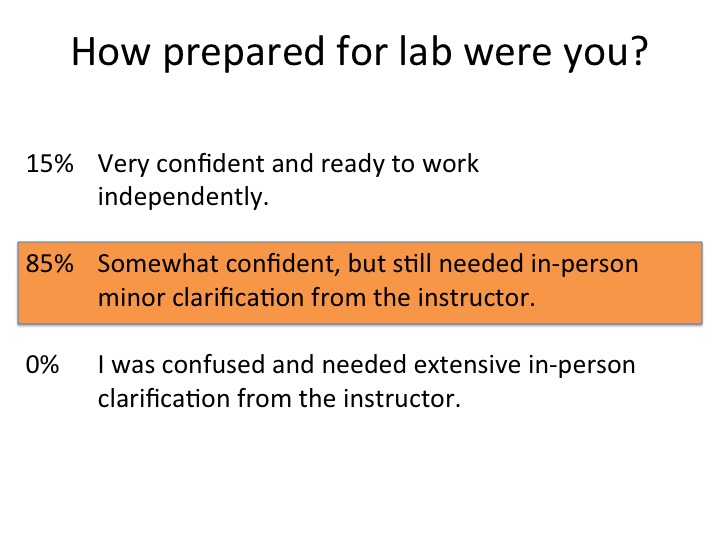 How prepared for lab were you?

15% Very confident and ready to work independently.

85% Somewhat confident, but still needed in-person minor clarification from the instructor.

0% I was confused and needed extensive in-person clarification from the instructor.